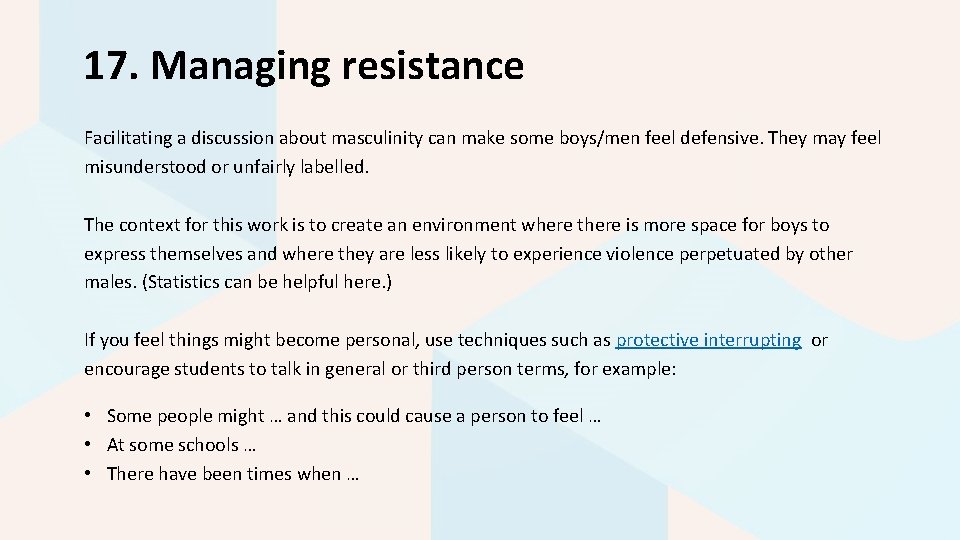 17. Managing resistance

Facilitating a discussion about masculinity can make some boys/men feel defensive. They may feel misunderstood or unfairly labelled.

The context for this work is to create an environment where there is more space for boys to express themselves and where they are less likely to experience violence perpetuated by other males. (Statistics can be helpful here.)

If you feel things might become personal, use techniques such as protective interrupting or encourage students to talk in general or third person terms, for example:

• Some people might … and this could cause a person to feel …
• At some schools …
• There have been times when …